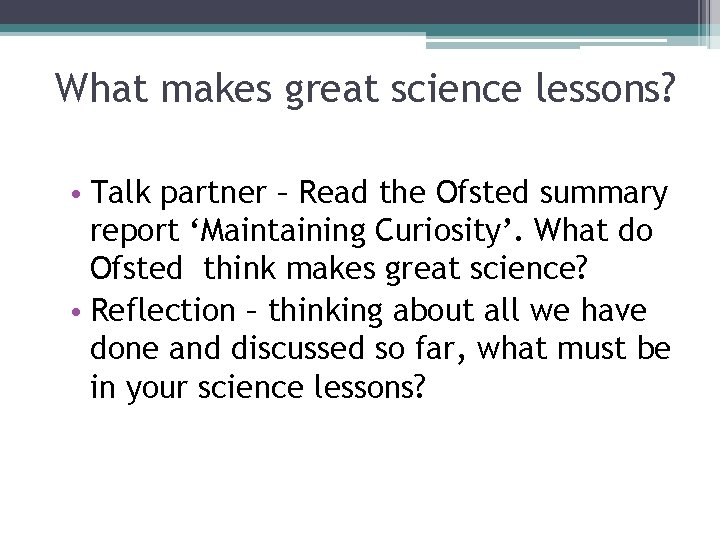 What makes great science lessons?

• Talk partner – Read the Ofsted summary report ‘Maintaining Curiosity’. What do Ofsted  think makes great science?
• Reflection – thinking about all we have done and discussed so far, what must be in your science lessons?